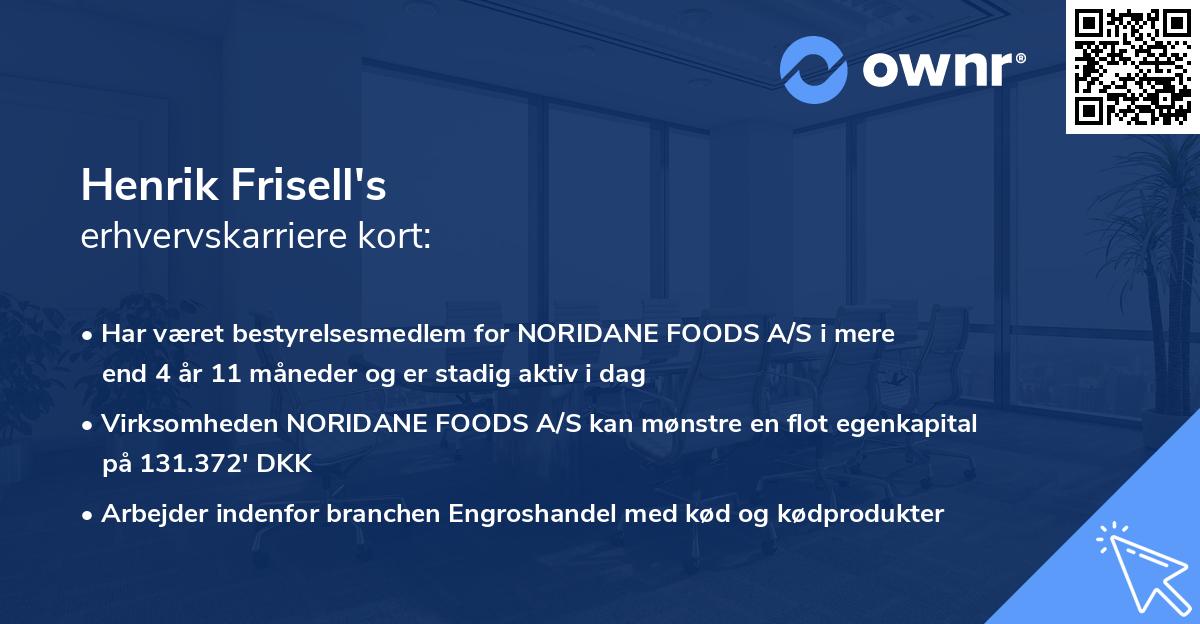 ownr®

Henrik Frisell's
erhvervskarriere kort:

• Har været bestyrelsesmedlem for NORIDANE FOODS A/S i mere end 4 år 11 måneder og er stadig aktiv i dag

• Virksomheden NORIDANE FOODS A/S kan mønstre en flot egenkapital på 131.372' DKK

• Arbejder indenfor branchen Engroshandel med kød og kødprodukter